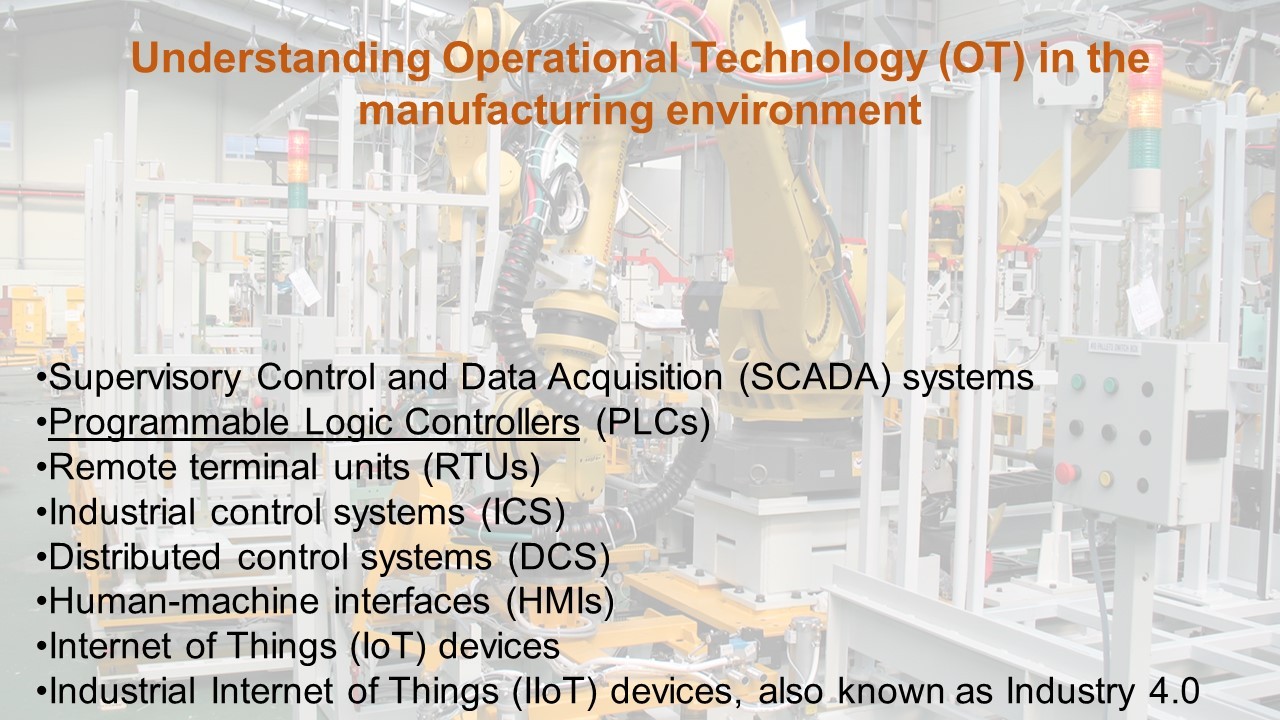 Understanding Operational Technology (OT) in the manufacturing environment

•Supervisory Control and Data Acquisition (SCADA) systems
•Programmable Logic Controllers (PLCs)
•Remote terminal units (RTUs)
•Industrial control systems (ICS)
•Distributed control systems (DCS)
•Human-machine interfaces (HMIs)
•Internet of Things (IoT) devices
•Industrial Internet of Things (IIoT) devices, also known as Industry 4.0